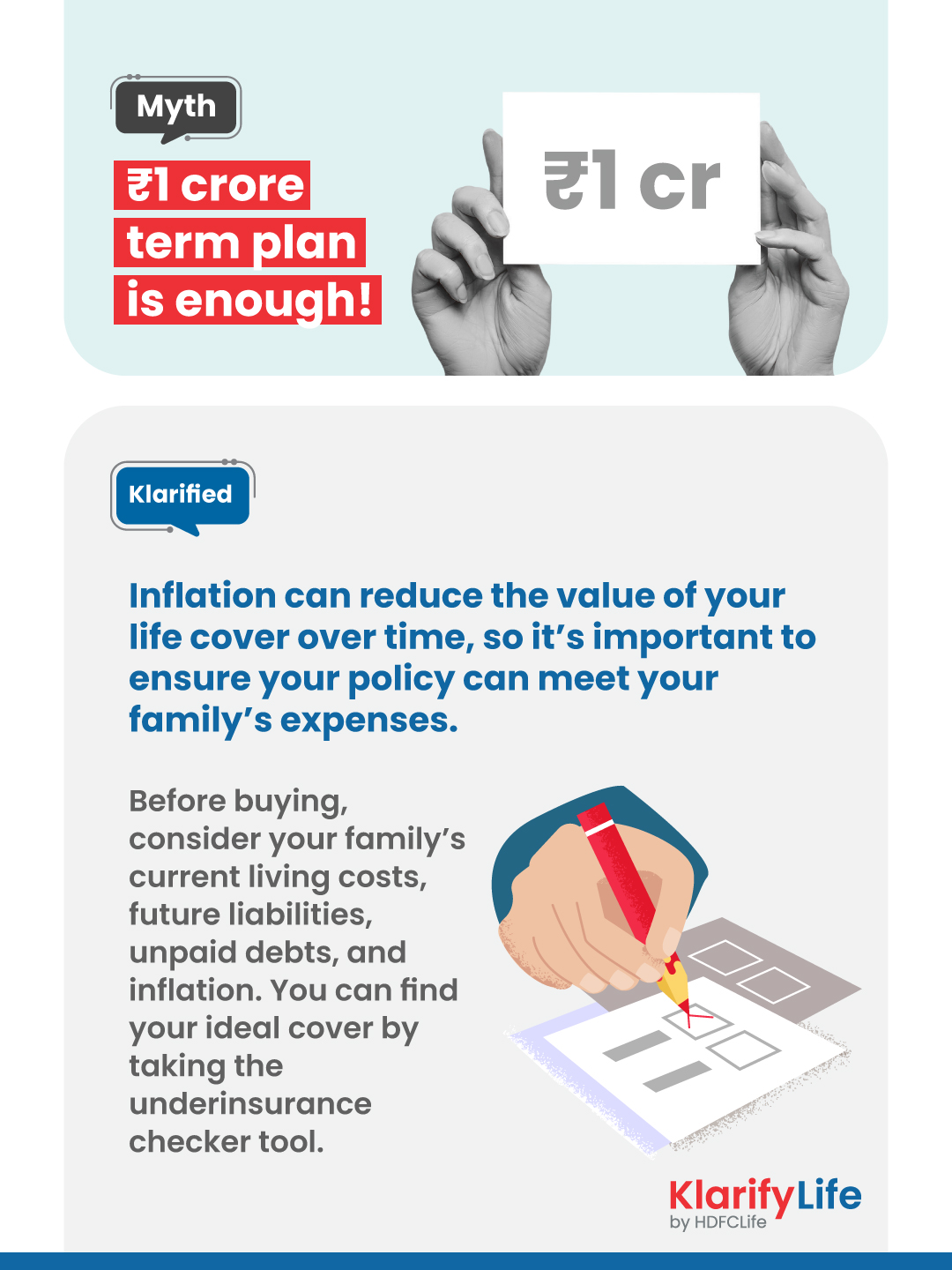 Myth

₹1 crore term plan is enough!

₹1 cr

Klarified

Inflation can reduce the value of your life cover over time, so it's important to ensure your policy can meet your family's expenses.

Before buying, consider your family's current living costs, future liabilities, unpaid debts, and inflation. You can find your ideal cover by taking the underinsurance checker tool.

KlarifyLife
by HDFCLife